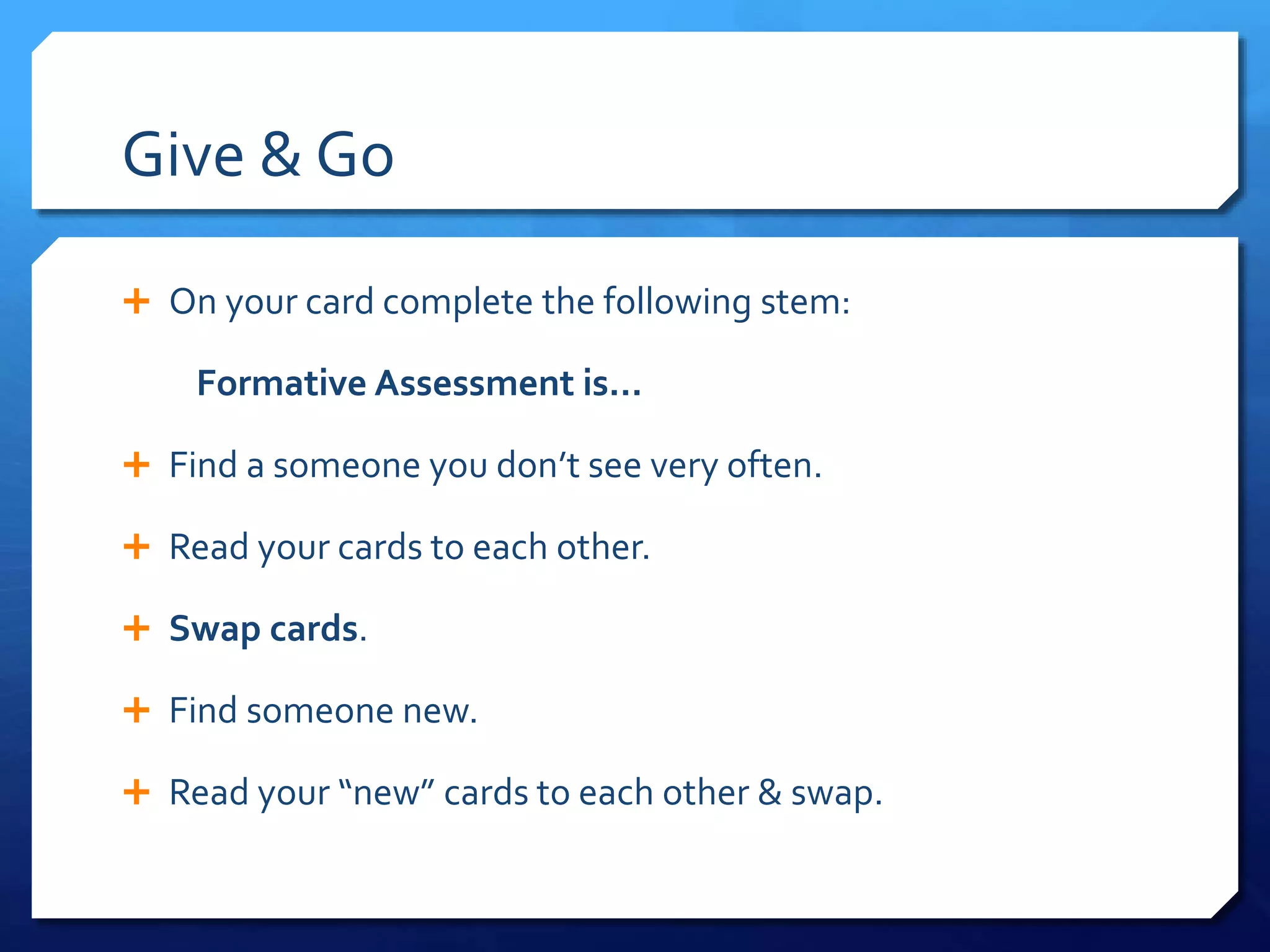 Give & Go

+ On your card complete the following stem:

Formative Assessment is…

+ Find a someone you don't see very often.

+ Read your cards to each other.

+ Swap cards.

+ Find someone new.

+ Read your "new" cards to each other & swap.